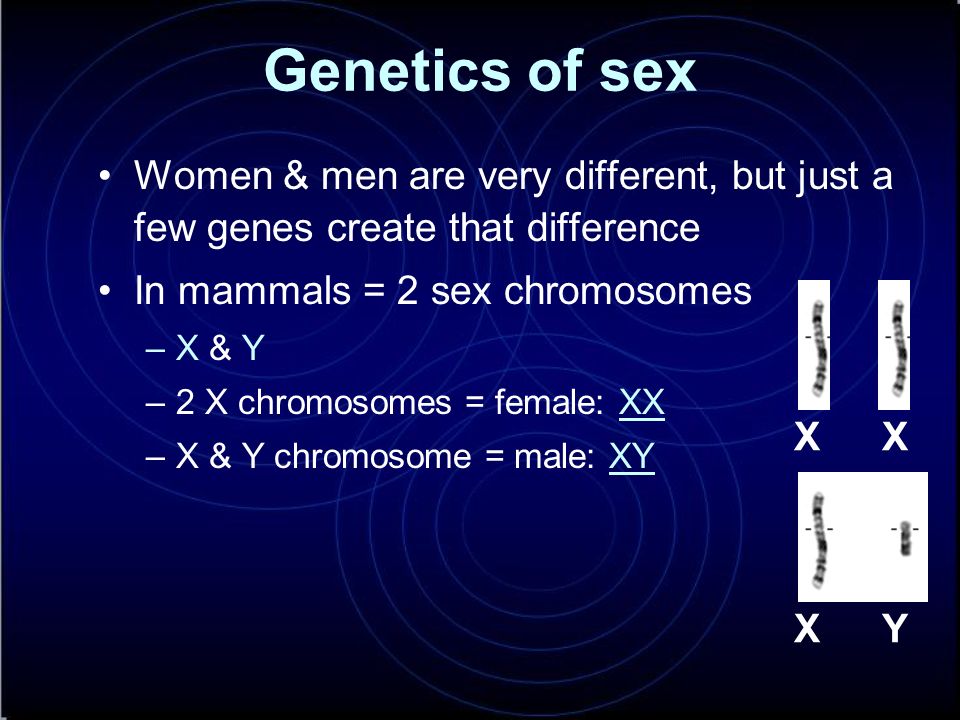 Genetics of sex

• Women & men are very different, but just a few genes create that difference

• In mammals = 2 sex chromosomes
 – X & Y
 – 2 X chromosomes = female: XX
 – X & Y chromosome = male: XY

X X

X Y